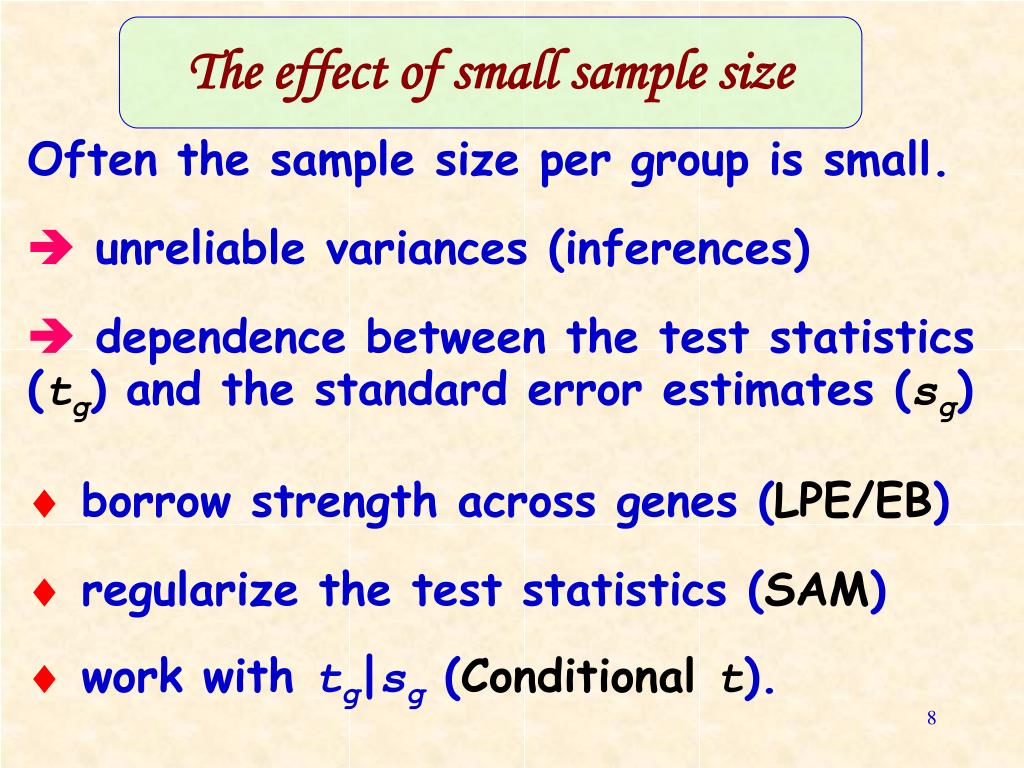 The effect of small sample size

Often the sample size per group is small.

➔ unreliable variances (inferences)

➔ dependence between the test statistics ($t_g$) and the standard error estimates ($s_g$)

♦ borrow strength across genes (LPE/EB)

♦ regularize the test statistics (SAM)

♦ work with $t_g|s_g$ (Conditional $t$).

8